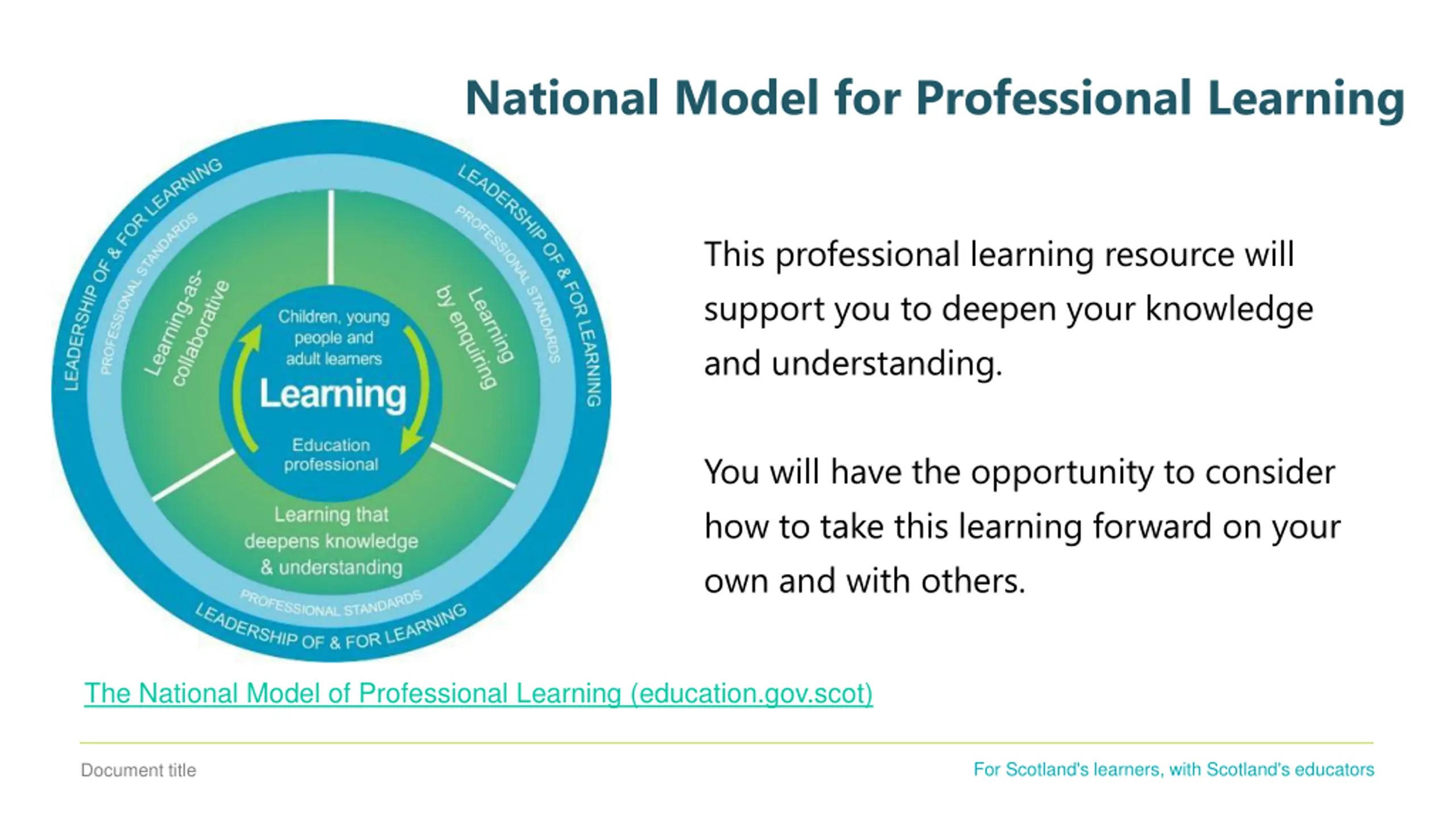 National Model for Professional Learning

LEADERSHIP OF & FOR LEARNING
LEADERSHIP OF & FOR LEARNING
PROFESSIONAL STANDARDS
PROFESSIONAL STANDARDS
Learning-as-collaborative
Learning by enquiring
Children, young people and adult learners
Learning
Education professional
Learning that deepens knowledge & understanding
PROFESSIONAL STANDARDS
LEADERSHIP OF & FOR LEARNING

This professional learning resource will support you to deepen your knowledge and understanding.

You will have the opportunity to consider how to take this learning forward on your own and with others.

The National Model of Professional Learning (education.gov.scot)

Document title

For Scotland's learners, with Scotland's educators